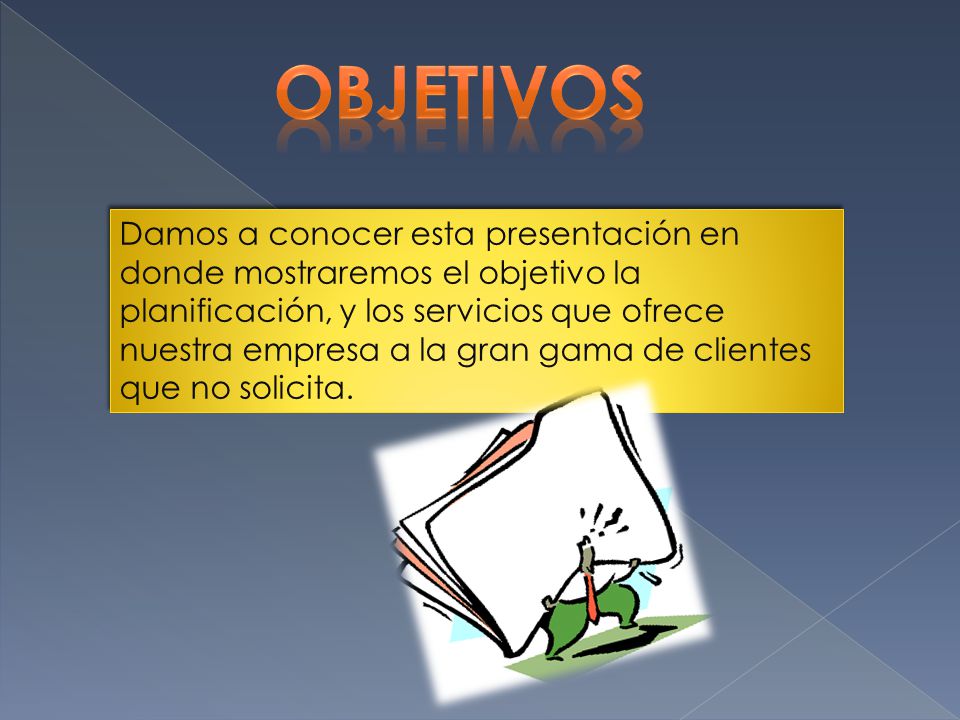 OBJETIVOS

Damos a conocer esta presentación en donde mostraremos el objetivo la planificación, y los servicios que ofrece nuestra empresa a la gran gama de clientes que no solicita.